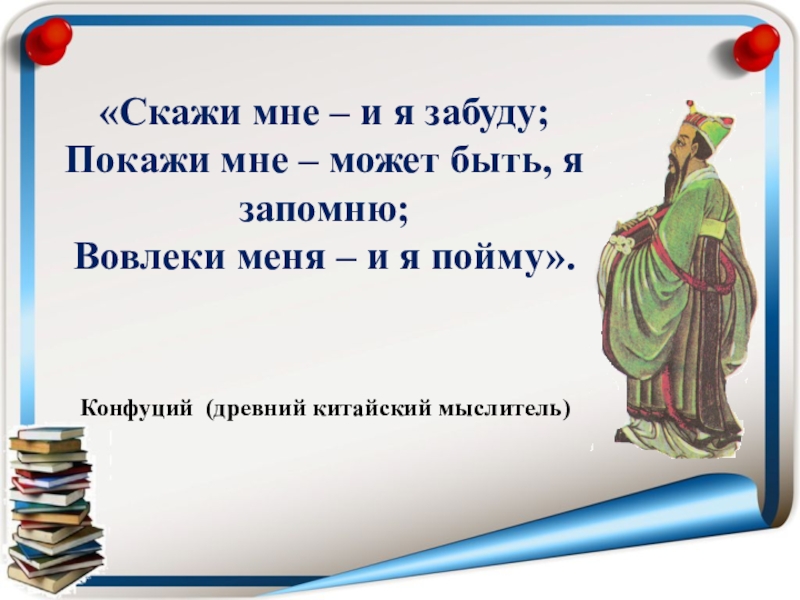 «Скажи мне – и я забуду;
Покажи мне – может быть, я запомню;
Вовлеки меня – и я пойму».

Конфуций (древний китайский мыслитель)